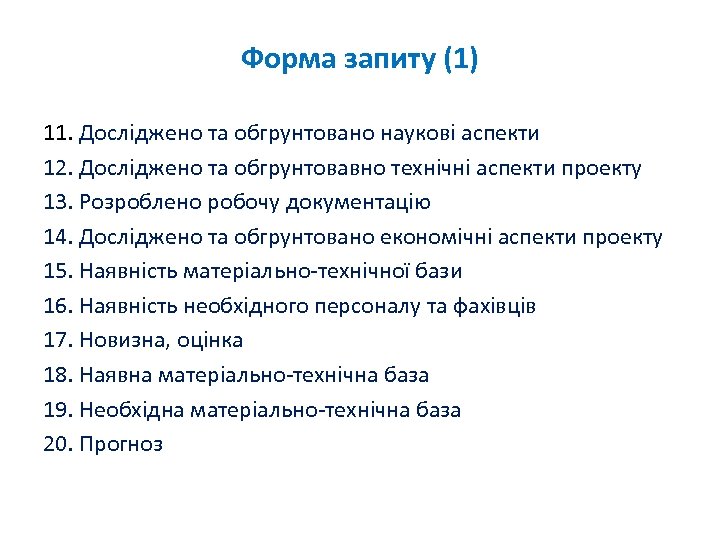 Форма запиту (1)

11. Досліджено та обгрунтовано наукові аспекти
12. Досліджено та обгрунтовавно технічні аспекти проекту
13. Розроблено робочу документацію
14. Досліджено та обгрунтовано економічні аспекти проекту
15. Наявність матеріально-технічної бази
16. Наявність необхідного персоналу та фахівців
17. Новизна, оцінка
18. Наявна матеріально-технічна база
19. Необхідна матеріально-технічна база
20. Прогноз